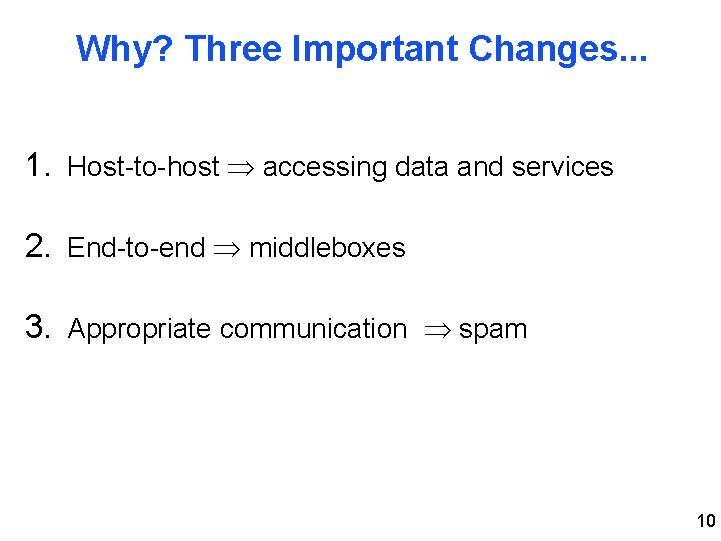 Why? Three Important Changes...

1. Host-to-host $\Rightarrow$ accessing data and services

2. End-to-end $\Rightarrow$ middleboxes

3. Appropriate communication $\Rightarrow$ spam

10